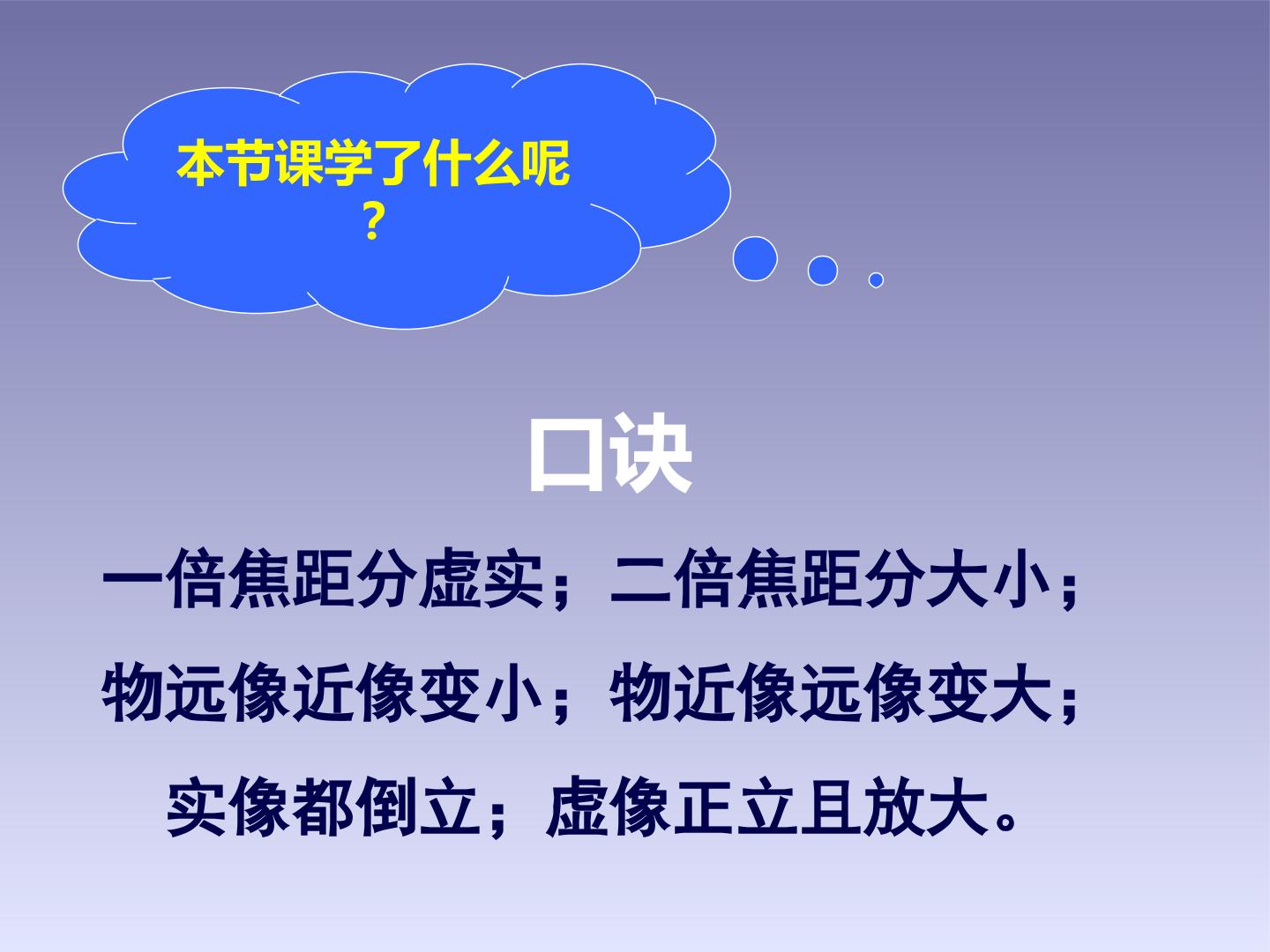 本节课学了什么呢？

口诀

一倍焦距分虚实；二倍焦距分大小；

物远像近像变小；物近像远像变大；

实像都倒立；虚像正立且放大。